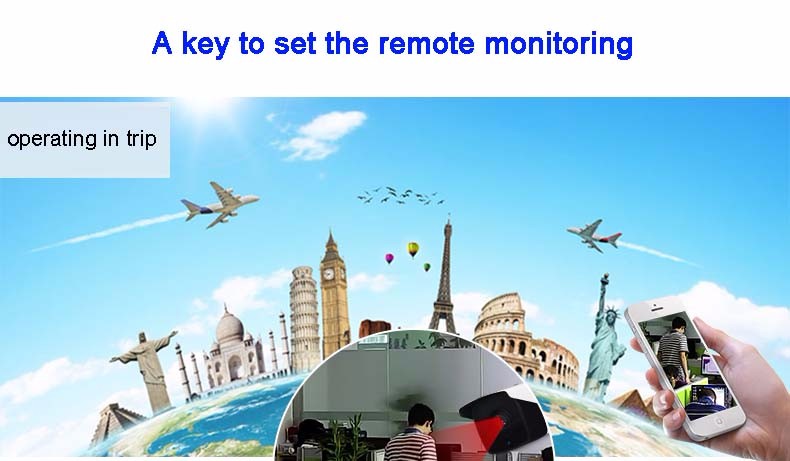 A key to set the remote monitoring

operating in trip